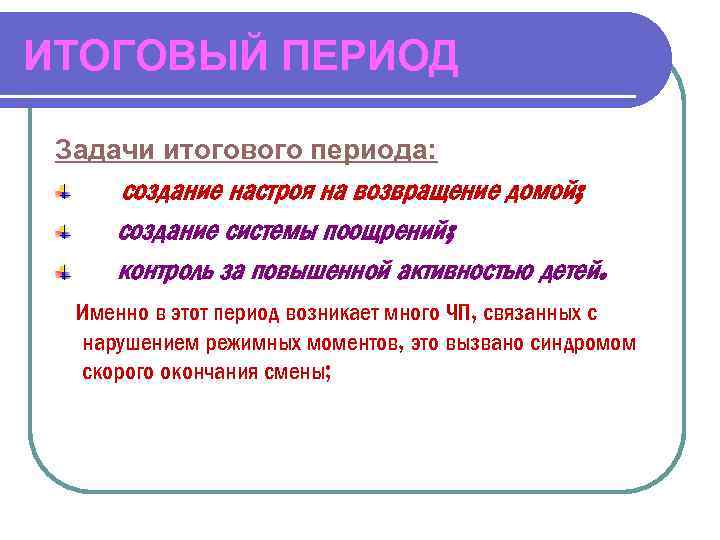 ИТОГОВЫЙ ПЕРИОД

Задачи итогового периода:

создание настроя на возвращение домой;

создание системы поощрений;

контроль за повышенной активностью детей.

Именно в этот период возникает много ЧП, связанных с нарушением режимных моментов, это вызвано синдромом скорого окончания смены;